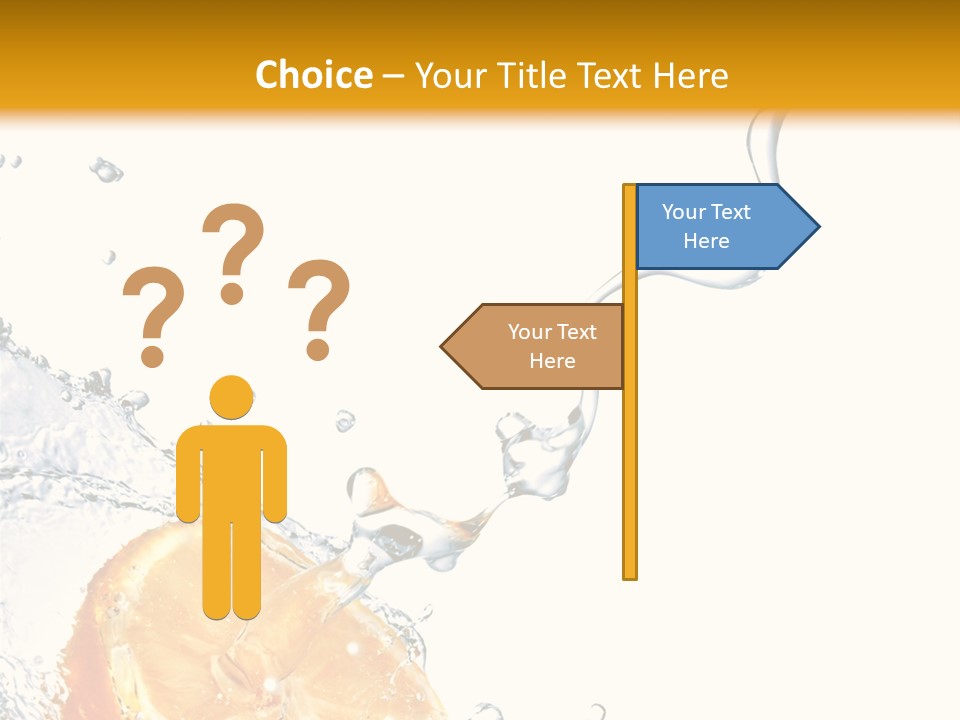 Choice – Your Title Text Here

???

Your Text Here

Your Text Here